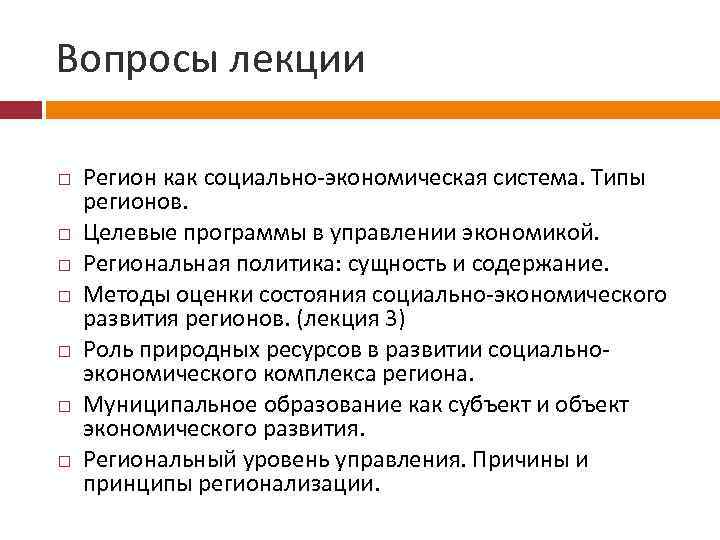 Вопросы лекции

□ Регион как социально-экономическая система. Типы регионов.
□ Целевые программы в управлении экономикой.
□ Региональная политика: сущность и содержание.
□ Методы оценки состояния социально-экономического развития регионов. (лекция 3)
□ Роль природных ресурсов в развитии социально-экономического комплекса региона.
□ Муниципальное образование как субъект и объект экономического развития.
□ Региональный уровень управления. Причины и принципы регионализации.